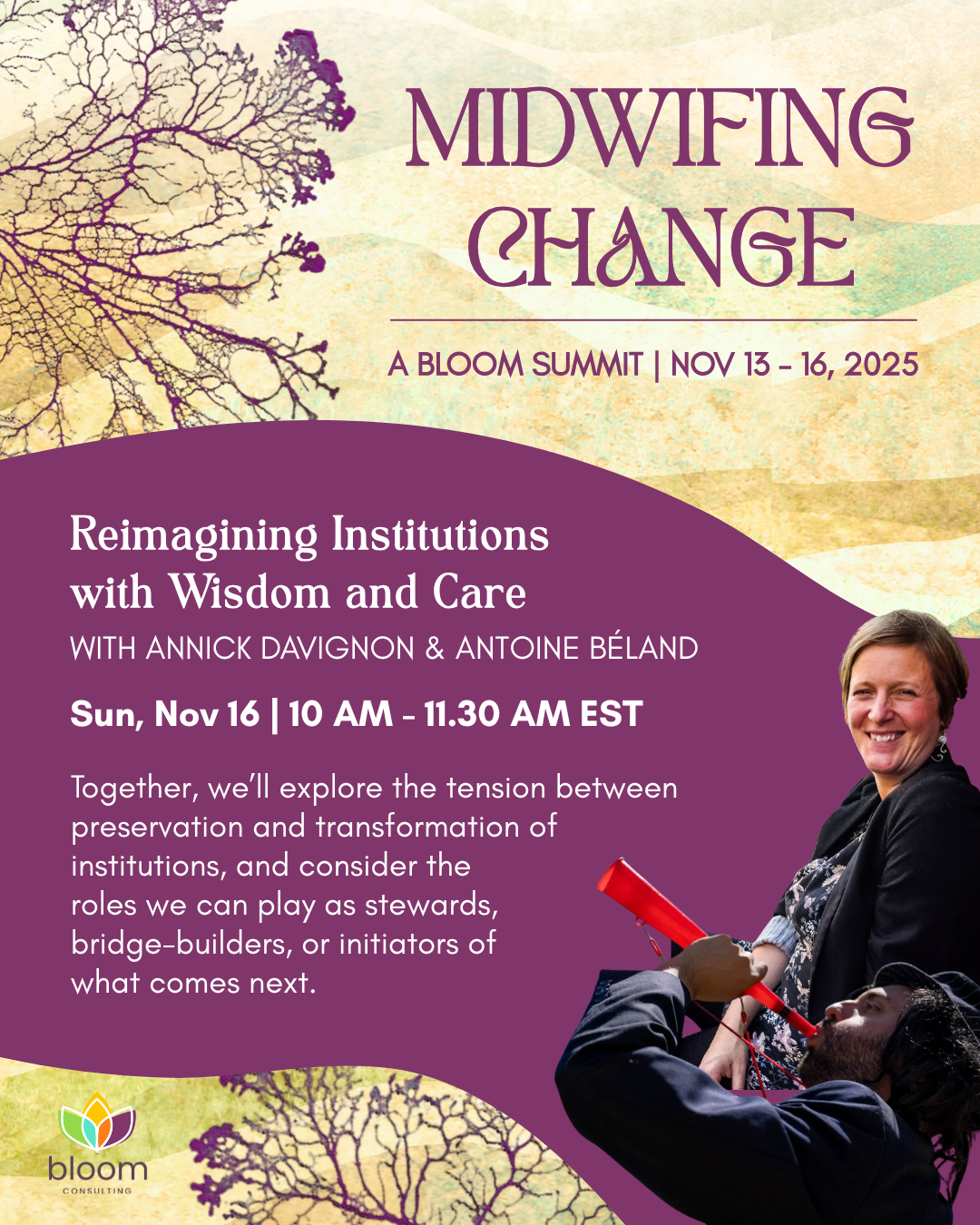 MIDWIFING CHANGE

A BLOOM SUMMIT | NOV 13 - 16, 2025

Reimagining Institutions with Wisdom and Care

WITH ANNICK DAVIGNON & ANTOINE BÉLAND

Sun, Nov 16 | 10 AM - 11.30 AM EST

Together, we'll explore the tension between preservation and transformation of institutions, and consider the roles we can play as stewards, bridge-builders, or initiators of what comes next.

bloom
CONSULTING